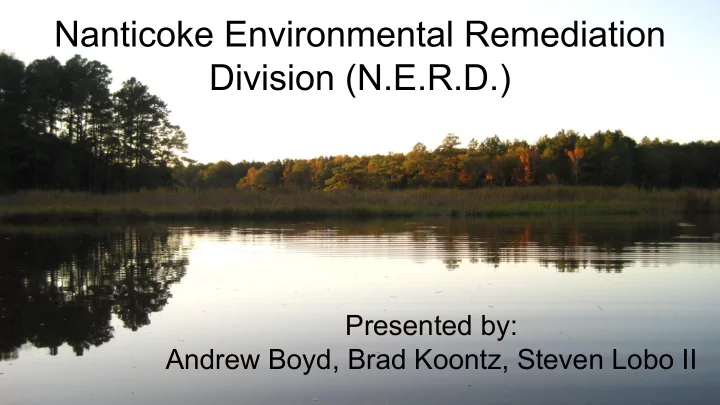 Nanticoke Environmental Remediation Division (N.E.R.D.)

Presented by:
Andrew Boyd, Brad Koontz, Steven Lobo II